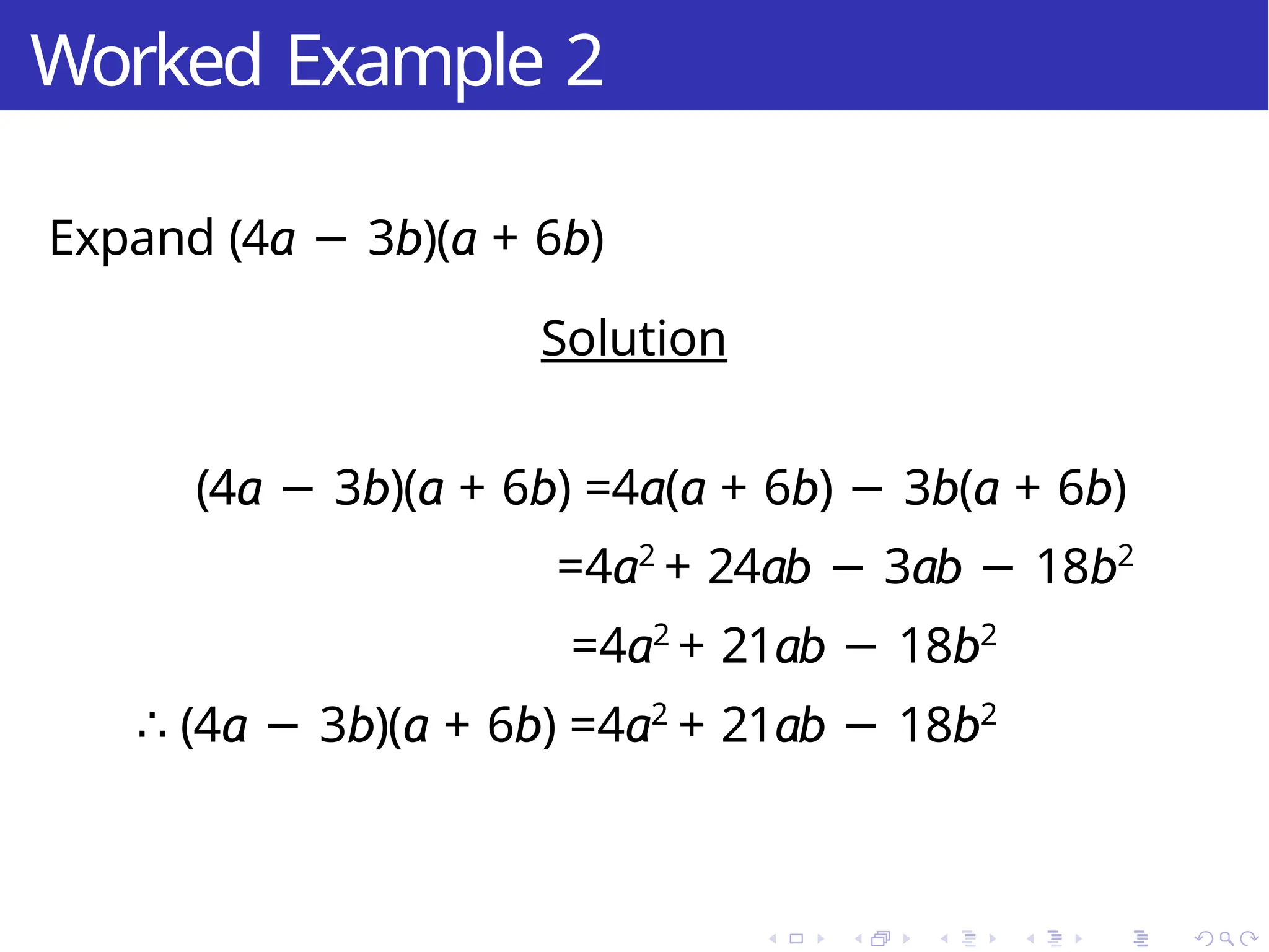 Worked Example 2

Expand $(4a - 3b)(a + 6b)$

Solution

$(4a - 3b)(a + 6b) = 4a(a + 6b) - 3b(a + 6b)$

$= 4a^2 + 24ab - 3ab - 18b^2$

$= 4a^2 + 21ab - 18b^2$

$\therefore (4a - 3b)(a + 6b) = 4a^2 + 21ab - 18b^2$